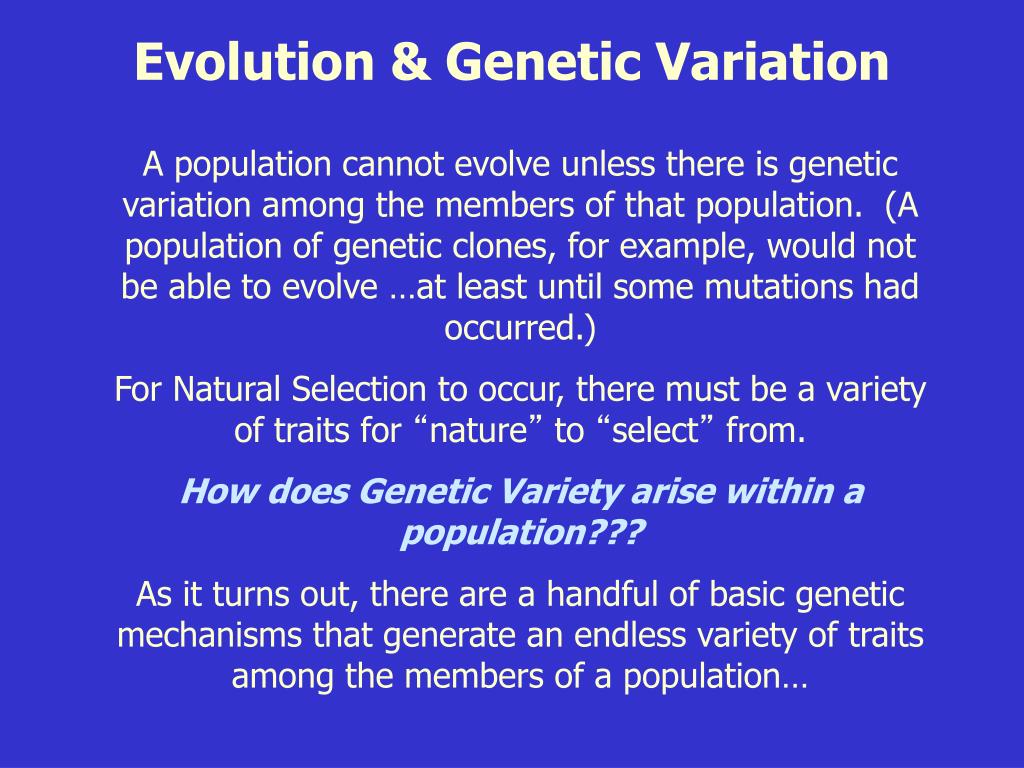 Evolution & Genetic Variation

A population cannot evolve unless there is genetic variation among the members of that population.  (A population of genetic clones, for example, would not be able to evolve …at least until some mutations had occurred.)

For Natural Selection to occur, there must be a variety of traits for “nature” to “select” from.

How does Genetic Variety arise within a population???

As it turns out, there are a handful of basic genetic mechanisms that generate an endless variety of traits among the members of a population…